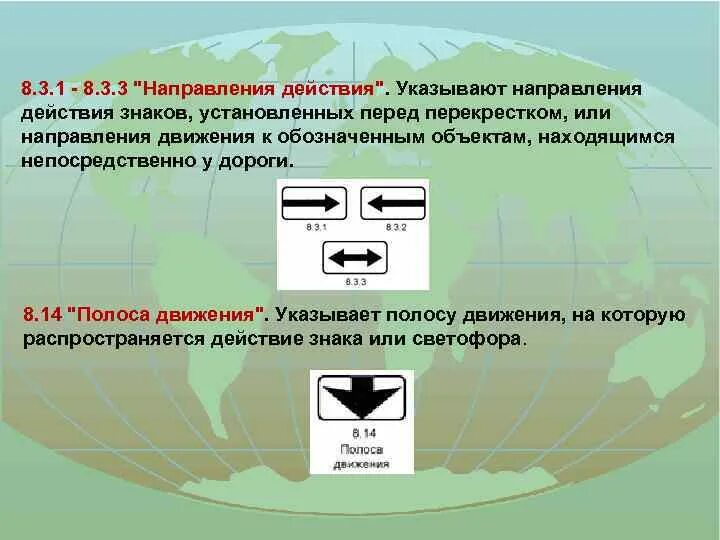 8.3.1 - 8.3.3 "Направления действия". Указывают направления действия знаков, установленных перед перекрестком, или направления движения к обозначенным объектам, находящимся непосредственно у дороги.

8.3.1

8.3.2

8.3.3

8.14 "Полоса движения". Указывает полосу движения, на которую распространяется действие знака или светофора.

8.14
Полоса
движения